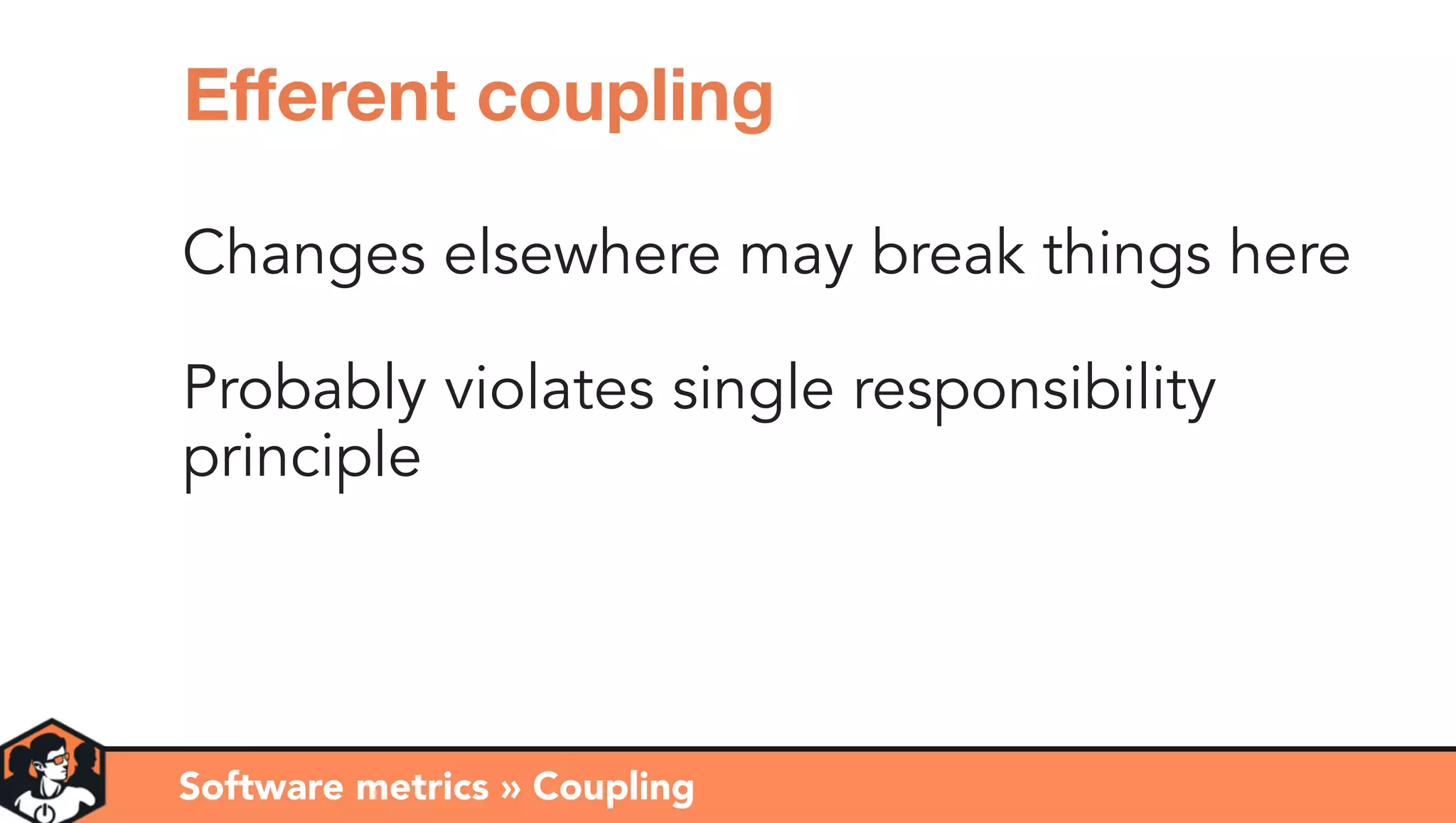 Efferent coupling

Changes elsewhere may break things here

Probably violates single responsibility principle

Software metrics » Coupling